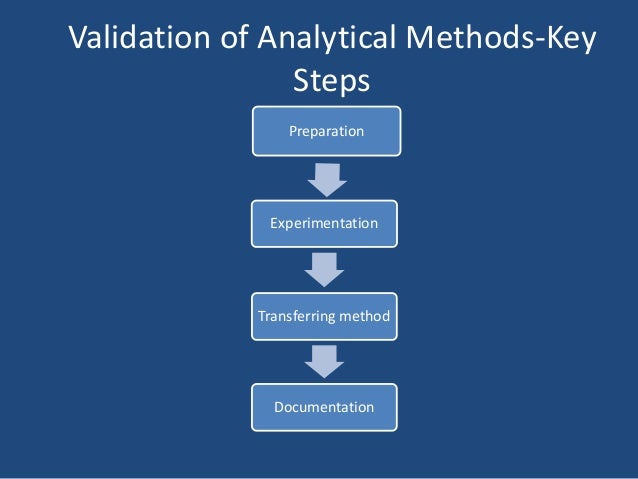 Validation of Analytical Methods-Key Steps

Preparation

Experimentation

Transferring method

Documentation